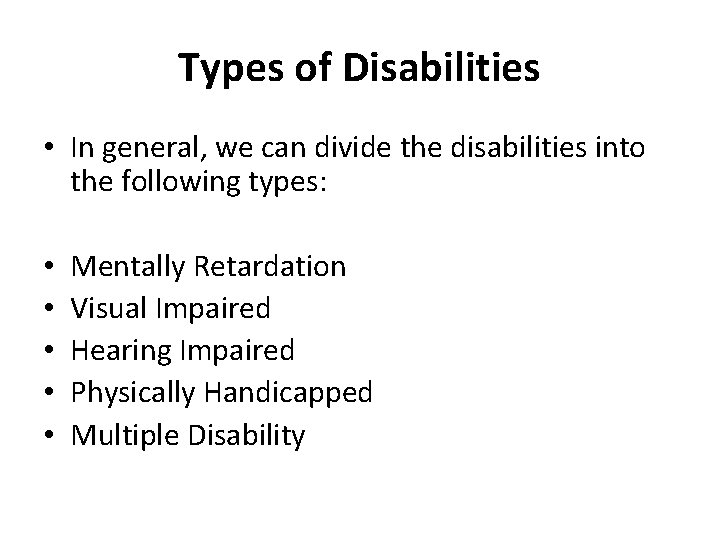 Types of Disabilities

• In general, we can divide the disabilities into the following types:

• Mentally Retardation
• Visual Impaired
• Hearing Impaired
• Physically Handicapped
• Multiple Disability